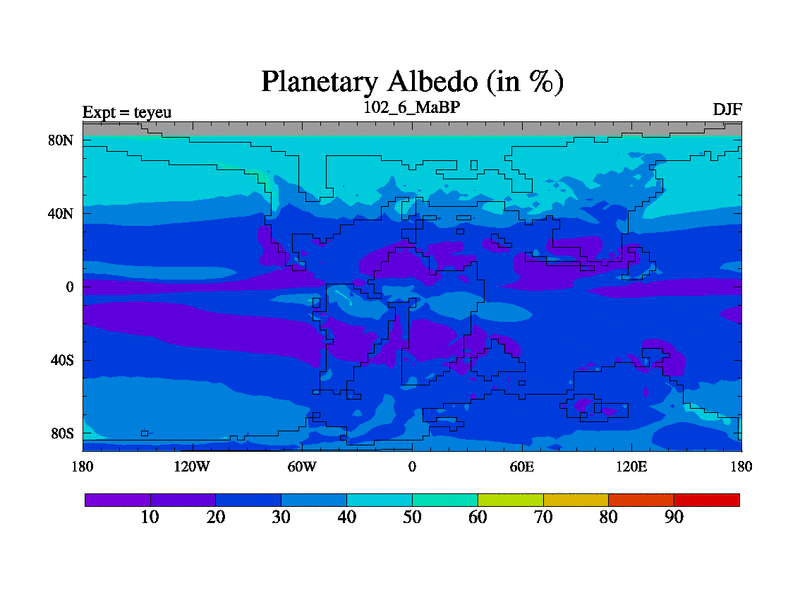 Planetary Albedo (in %)

Expt = teyeu

102_6_MaBP

DJF

80N
40N
0
40S
80S

180
120W
60W
0
60E
120E
180

10
20
30
40
50
60
70
80
90